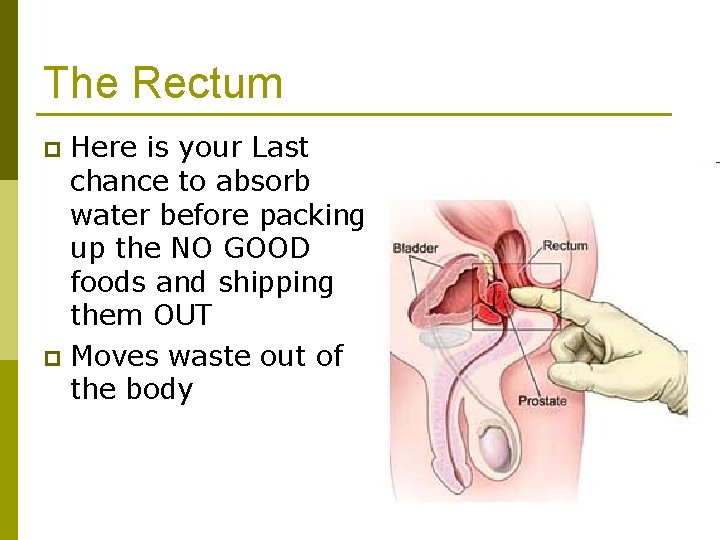 The Rectum

Here is your Last chance to absorb water before packing up the NO GOOD foods and shipping them OUT

Moves waste out of the body

Bladder

Rectum

Prostate